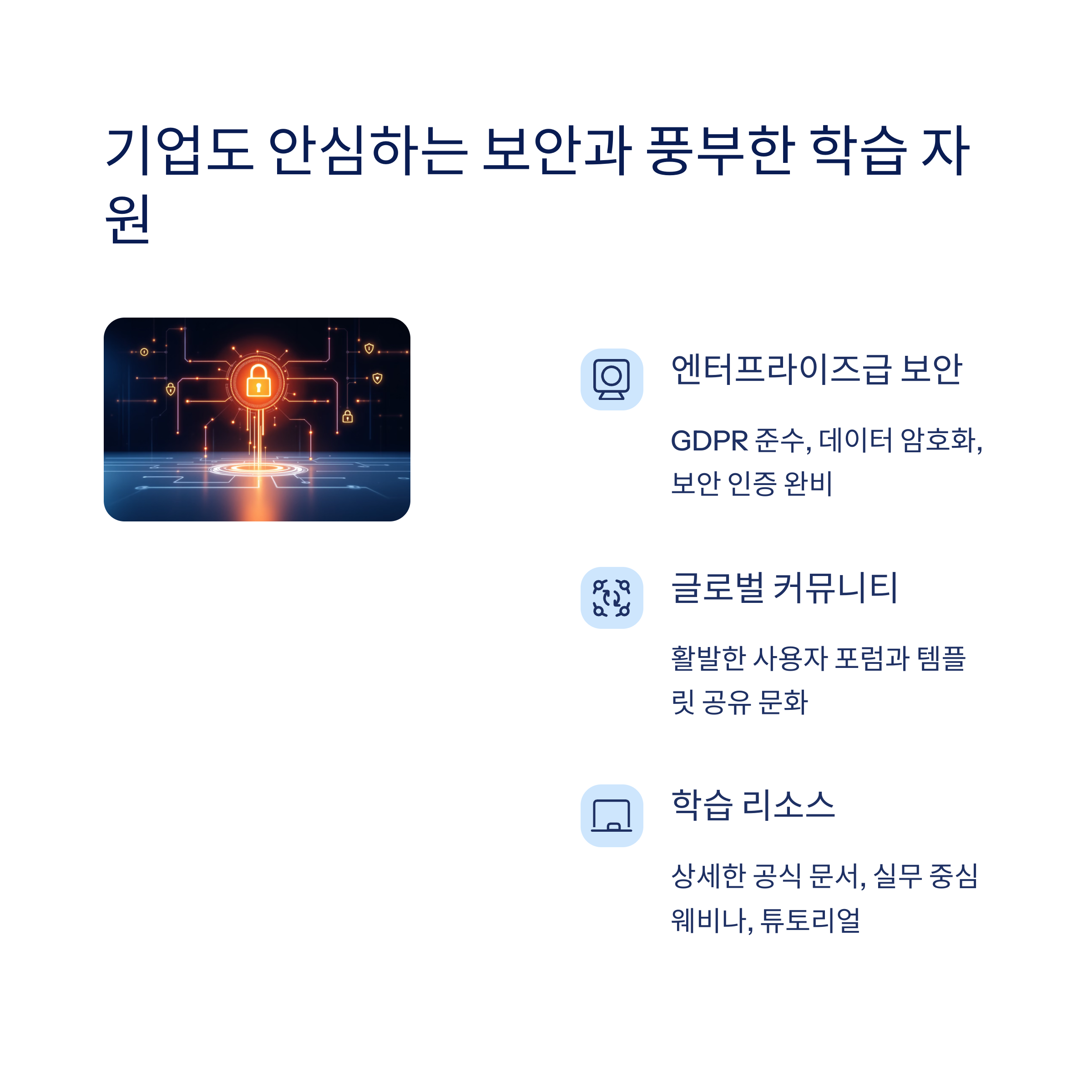 기업도 안심하는 보안과 풍부한 학습 자원

엔터프라이즈급 보안

GDPR 준수, 데이터 암호화, 보안 인증 완비

글로벌 커뮤니티

활발한 사용자 포럼과 템플릿 공유 문화

학습 리소스

상세한 공식 문서, 실무 중심 웨비나, 튜토리얼